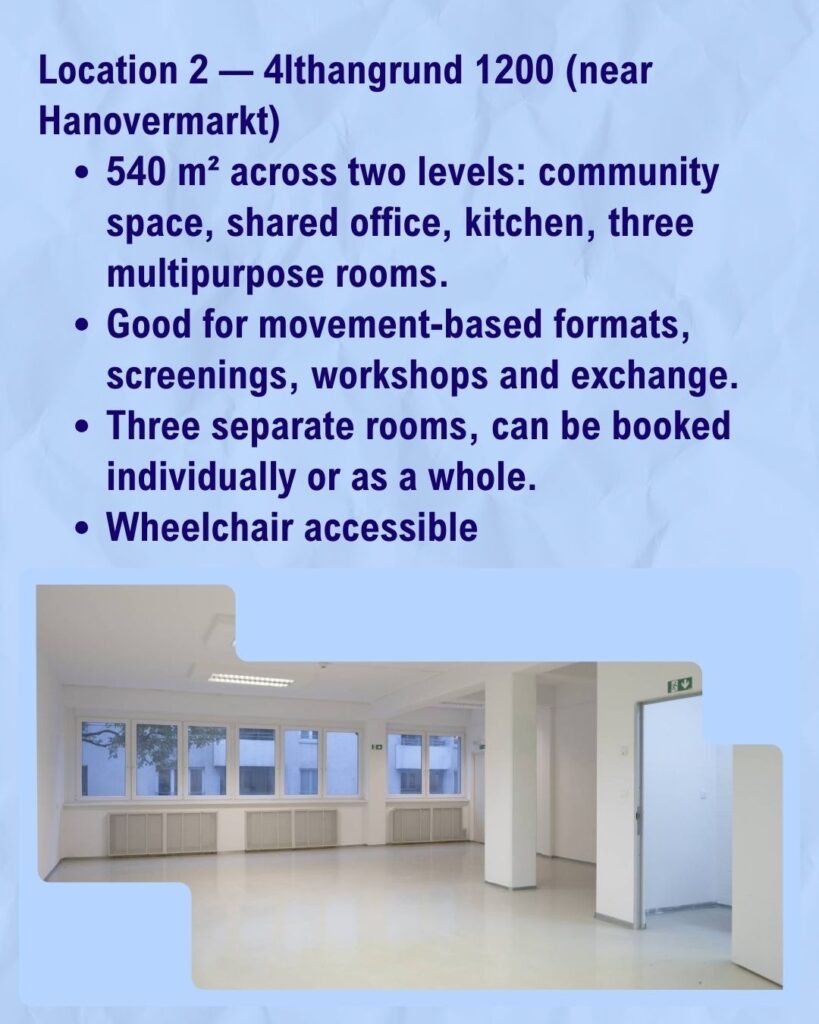 Location 2 — 4lthangrund 1200 (near Hanovermarkt)

• 540 m² across two levels: community space, shared office, kitchen, three multipurpose rooms.
• Good for movement-based formats, screenings, workshops and exchange.
• Three separate rooms, can be booked individually or as a whole.
• Wheelchair accessible